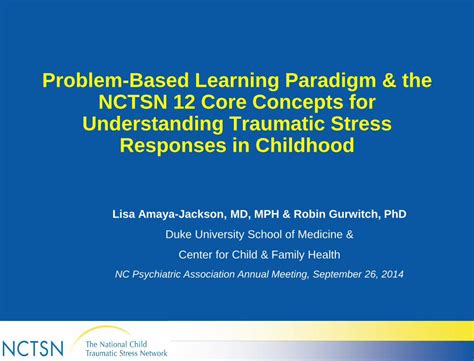 Problem-Based Learning Paradigm & the NCTSN 12 Core Concepts for Understanding Traumatic Stress Responses in Childhood

Lisa Amaya-Jackson, MD, MPH & Robin Gurwitch, PhD

Duke University School of Medicine &

Center for Child & Family Health

NC Psychiatric Association Annual Meeting, September 26, 2014

NCTSN The National Child Traumatic Stress Network